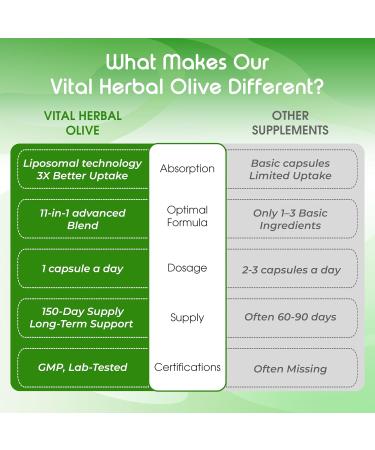 What Makes Our Vital Herbal Olive Different?

| VITAL HERBAL OLIVE | | OTHER SUPPLEMENTS |
|---|---|---|
| Liposomal technology 3X Better Uptake | Absorption | Basic capsules Limited Uptake |
| 11-in-1 advanced Blend | Optimal Formula | Only 1–3 Basic Ingredients |
| 1 capsule a day | Dosage | 2-3 capsules a day |
| 150-Day Supply Long-Term Support | Supply | Often 60-90 days |
| GMP, Lab-Tested | Certifications | Often Missing |